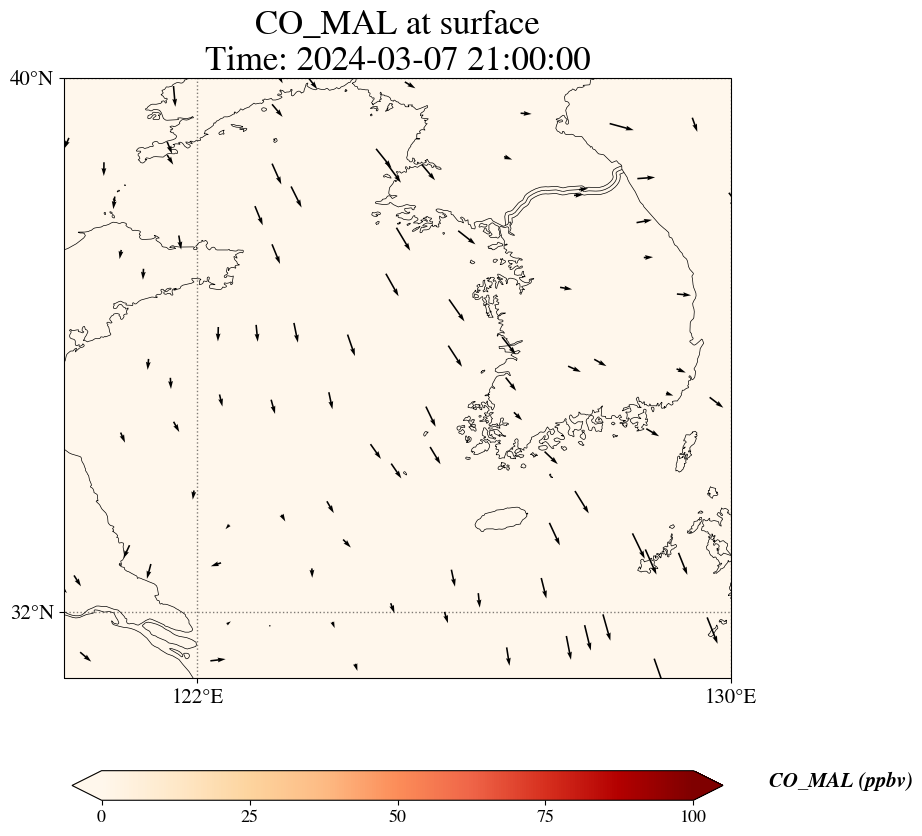 CO_MAL at surface
Time: 2024-03-07 21:00:00

40°N
32°N
122°E
130°E

0
25
50
75
100
CO_MAL (ppbv)